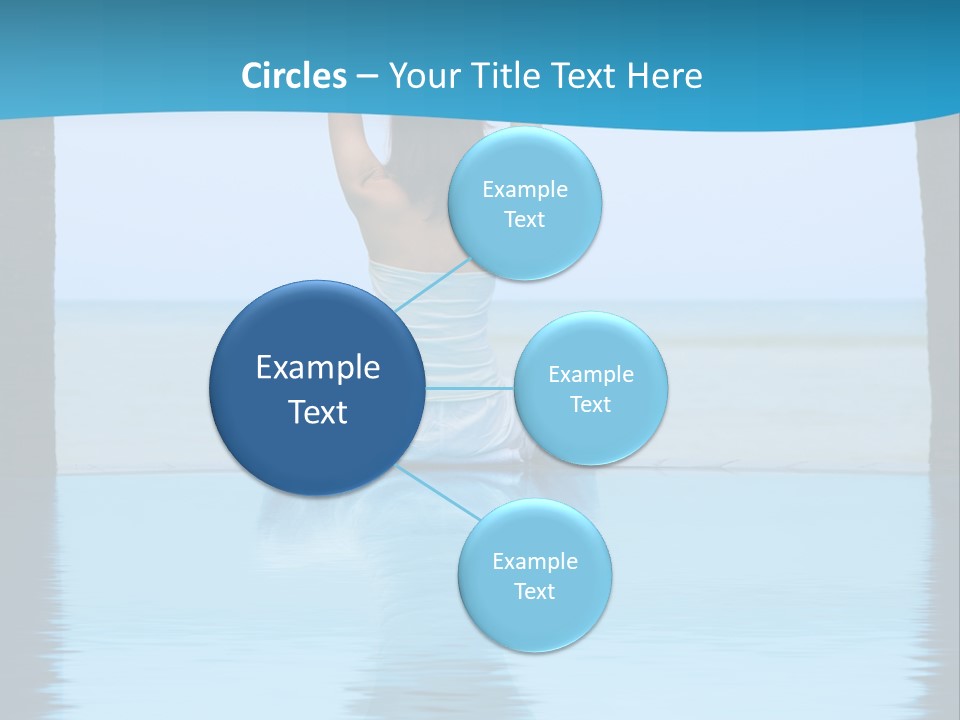 Circles – Your Title Text Here

Example Text

Example Text

Example Text

Example Text